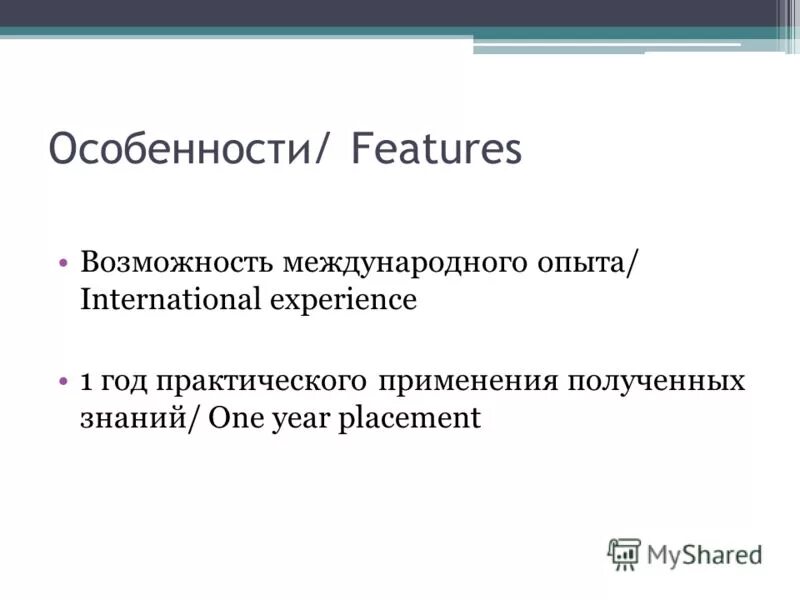 Особенности/ Features

• Возможность международного опыта/ International experience

• 1 год практического применения полученных знаний/ One year placement

MyShared